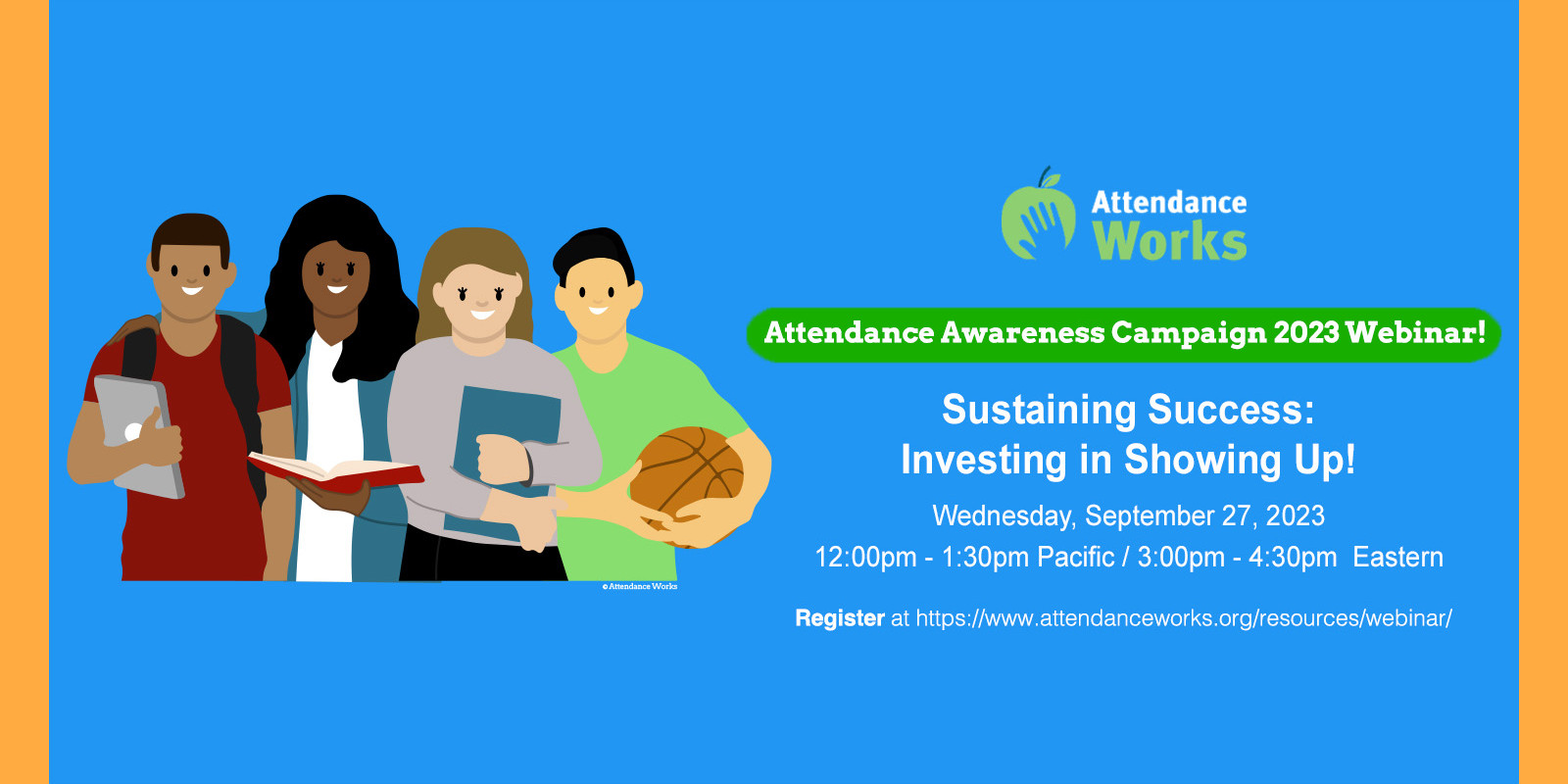 © Attendance Works

Attendance Works

Attendance Awareness Campaign 2023 Webinar!

Sustaining Success:
Investing in Showing Up!

Wednesday, September 27, 2023
12:00pm - 1:30pm Pacific / 3:00pm - 4:30pm Eastern

Register at https://www.attendanceworks.org/resources/webinar/